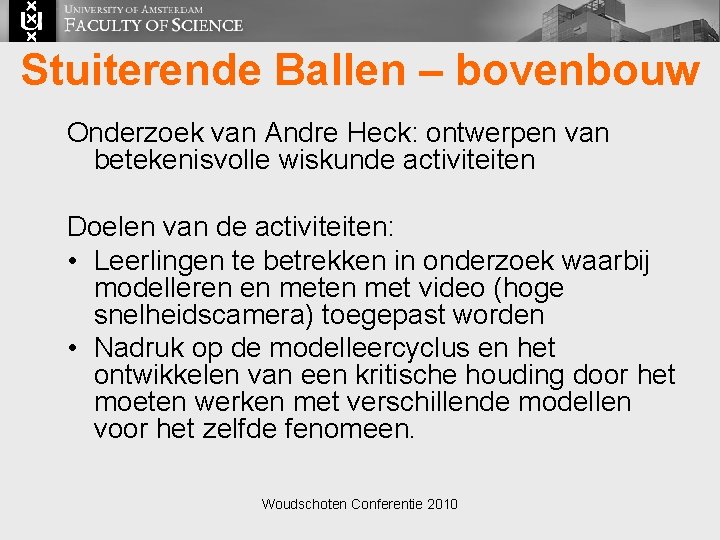 UNIVERSITY OF AMSTERDAM
FACULTY OF SCIENCE

Stuiterende Ballen – bovenbouw

Onderzoek van Andre Heck: ontwerpen van betekenisvolle wiskunde activiteiten

Doelen van de activiteiten:

• Leerlingen te betrekken in onderzoek waarbij modelleren en meten met video (hoge snelheidscamera) toegepast worden
• Nadruk op de modelleercyclus en het ontwikkelen van een kritische houding door het moeten werken met verschillende modellen voor het zelfde fenomeen.

Woudschoten Conferentie 2010